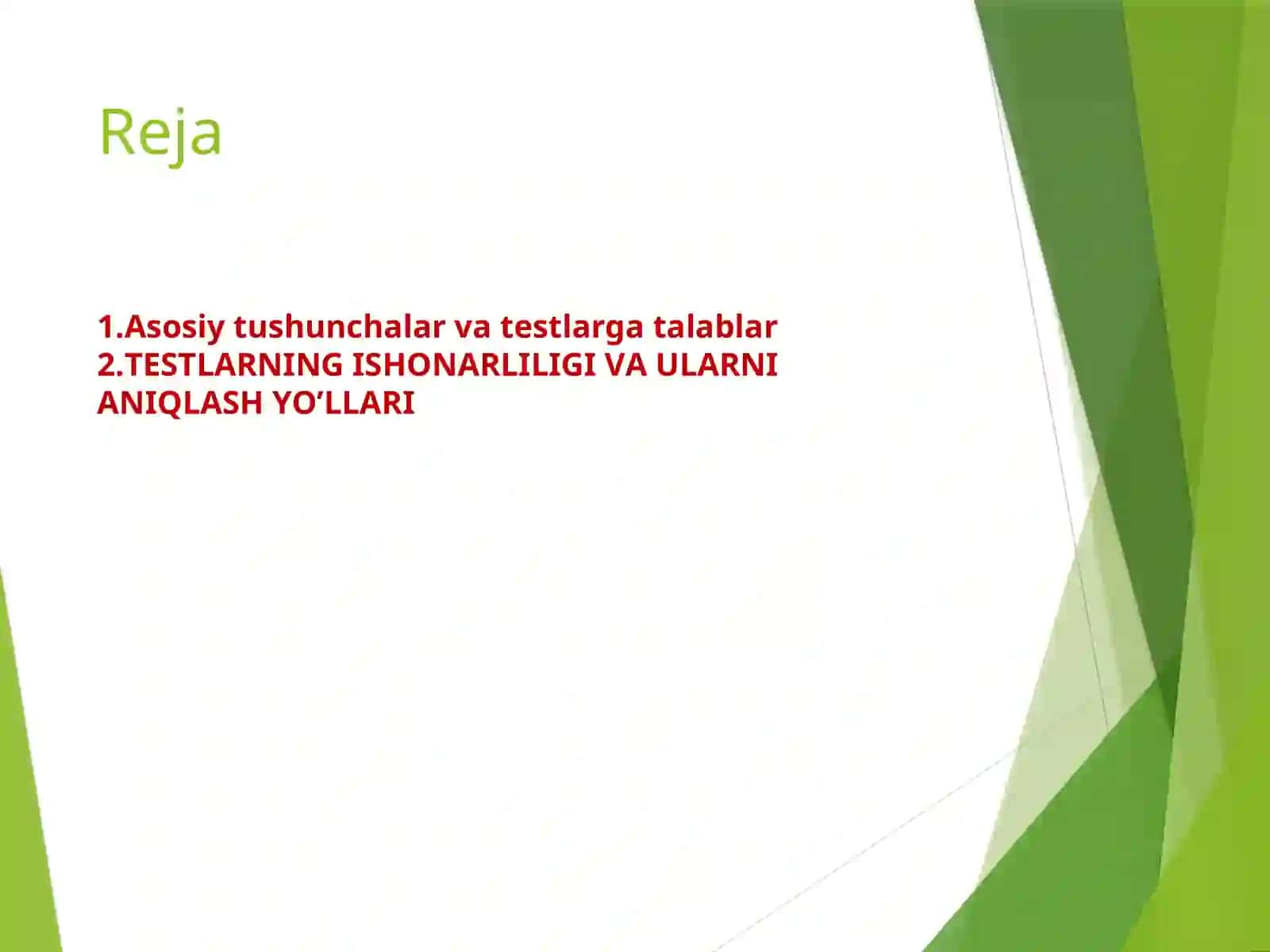 Reja

1.Asosiy tushunchalar va testlarga talablar
2.TESTLARNING ISHONARLILIGI VA ULARNI ANIQLASH YO’LLARI